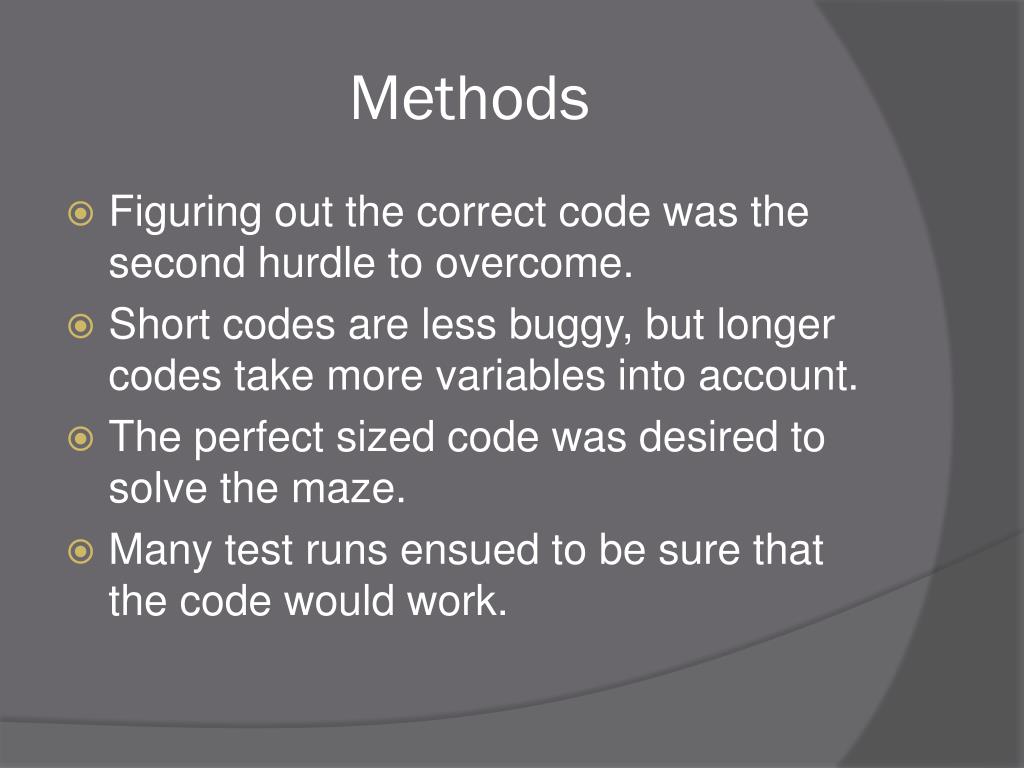 Methods

Figuring out the correct code was the second hurdle to overcome.

Short codes are less buggy, but longer codes take more variables into account.

The perfect sized code was desired to solve the maze.

Many test runs ensued to be sure that the code would work.